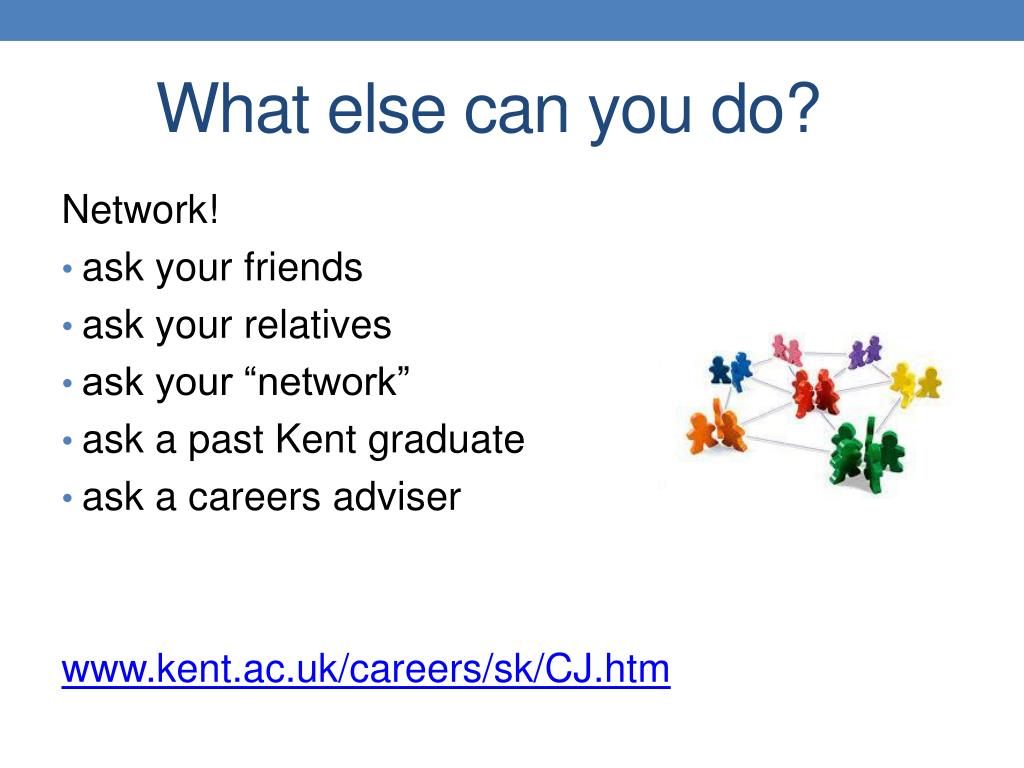 What else can you do?

Network!

• ask your friends
• ask your relatives
• ask your “network”
• ask a past Kent graduate
• ask a careers adviser

www.kent.ac.uk/careers/sk/CJ.htm